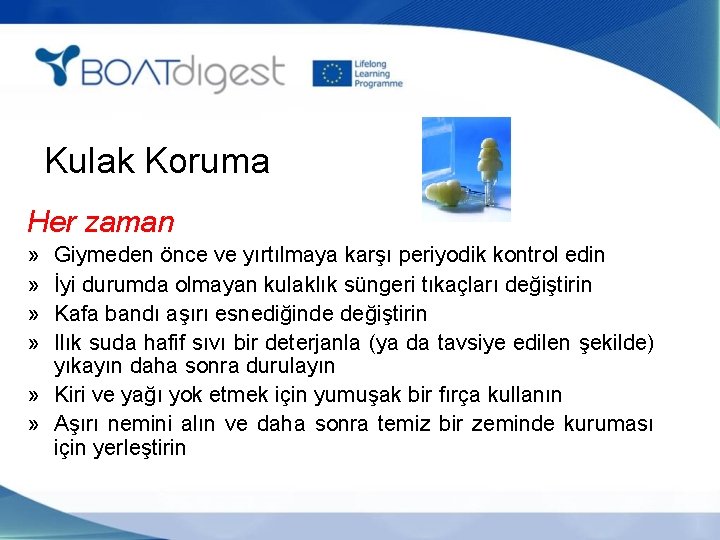 BOATdigest

Lifelong Learning Programme

Kulak Koruma

Her zaman

» Giymeden önce ve yırtılmaya karşı periyodik kontrol edin

» İyi durumda olmayan kulaklık süngeri tıkaçları değiştirin

» Kafa bandı aşırı esnediğinde değiştirin

» Ilık suda hafif sıvı bir deterjanla (ya da tavsiye edilen şekilde) yıkayın daha sonra durulayın

» Kiri ve yağı yok etmek için yumuşak bir fırça kullanın

» Aşırı nemini alın ve daha sonra temiz bir zeminde kuruması için yerleştirin